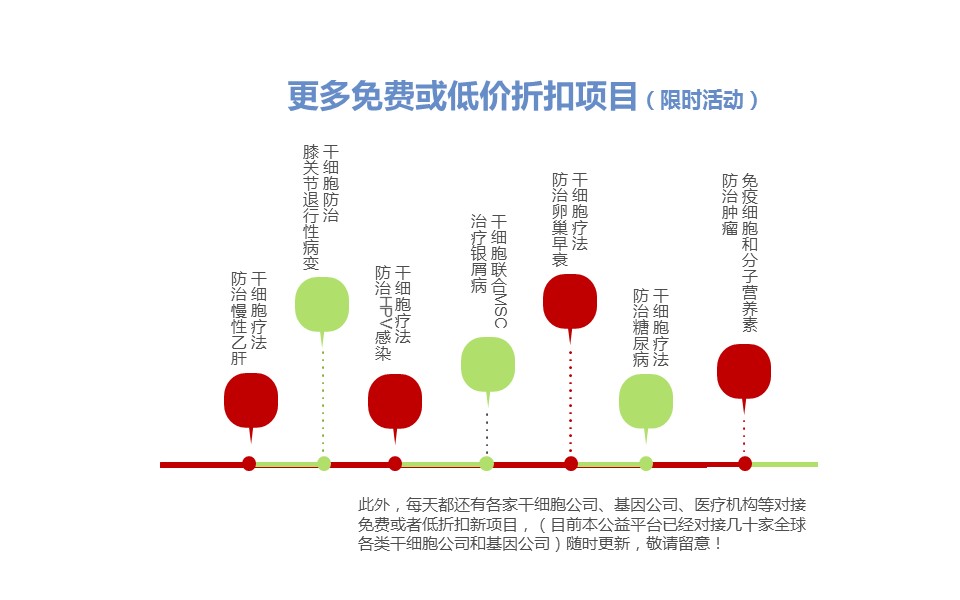 更多免费或低价折扣项目（限时活动）

干细胞疗法防治慢性乙肝

干细胞防治膝关节退行性病变

干细胞疗法防治HPV感染

干细胞联合MSC治疗银屑病

干细胞疗法防治卵巢早衰

干细胞疗法防治糖尿病

免疫细胞和分子营养素防治肿瘤

此外，每天都还有各家干细胞公司、基因公司、医疗机构等对接免费或者低折扣新项目，（目前本公益平台已经对接几十家全球各类干细胞公司和基因公司）随时更新，敬请留意！